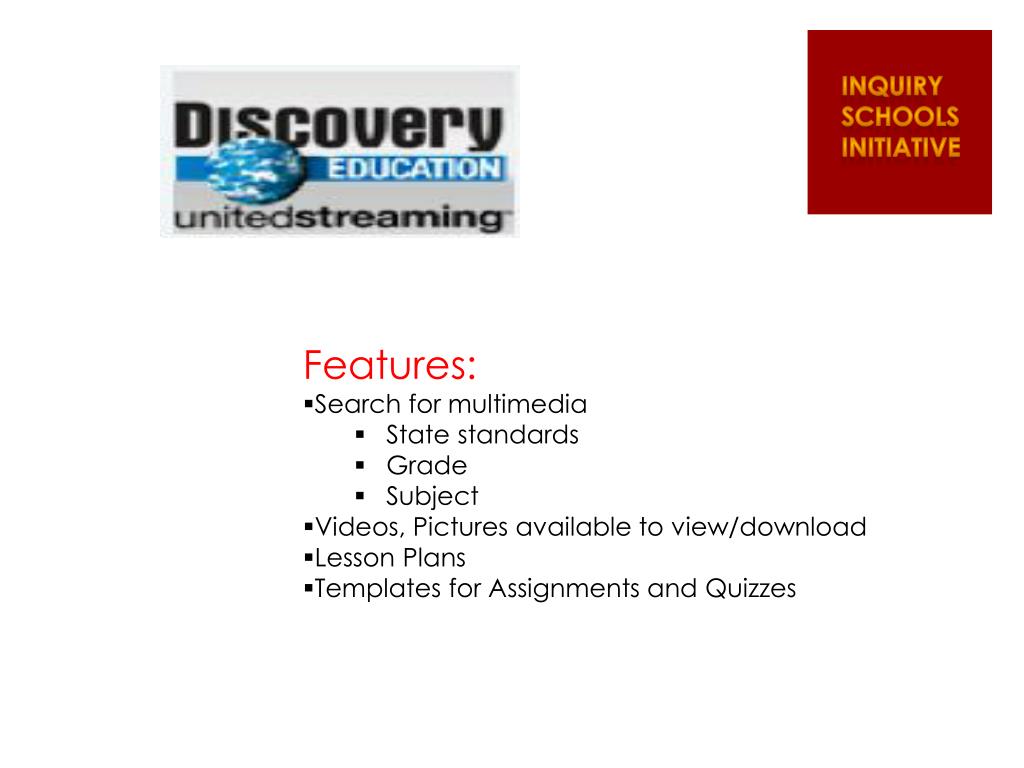 Discovery
EDUCATION
unitedstreaming

INQUIRY
SCHOOLS
INITIATIVE

Features:
▪Search for multimedia
▪ State standards
▪ Grade
▪ Subject
▪Videos, Pictures available to view/download
▪Lesson Plans
▪Templates for Assignments and Quizzes